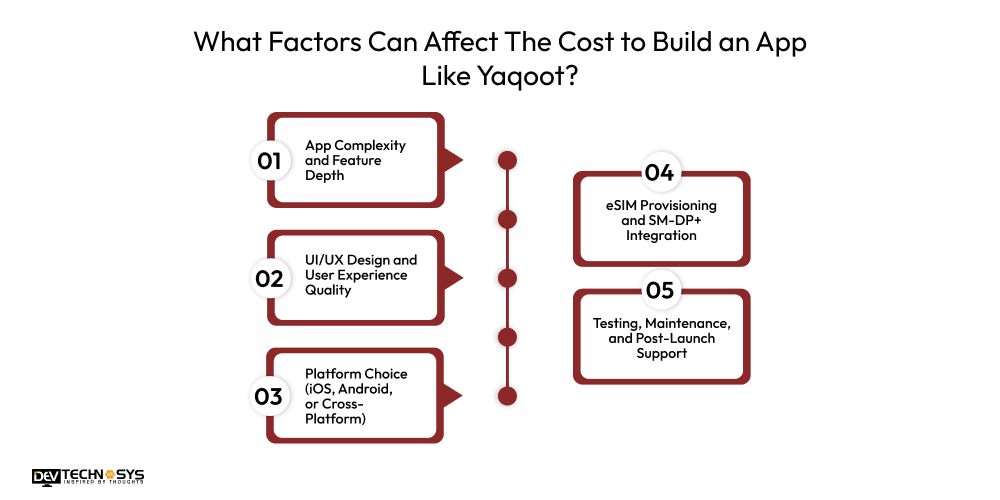 What Factors Can Affect The Cost to Build an App Like Yaqoot?

01 App Complexity and Feature Depth

02 UI/UX Design and User Experience Quality

03 Platform Choice (iOS, Android, or Cross-Platform)

04 eSIM Provisioning and SM-DP+ Integration

05 Testing, Maintenance, and Post-Launch Support

DEV TECHNOSYS
INSPIRED BY THOUGHTS